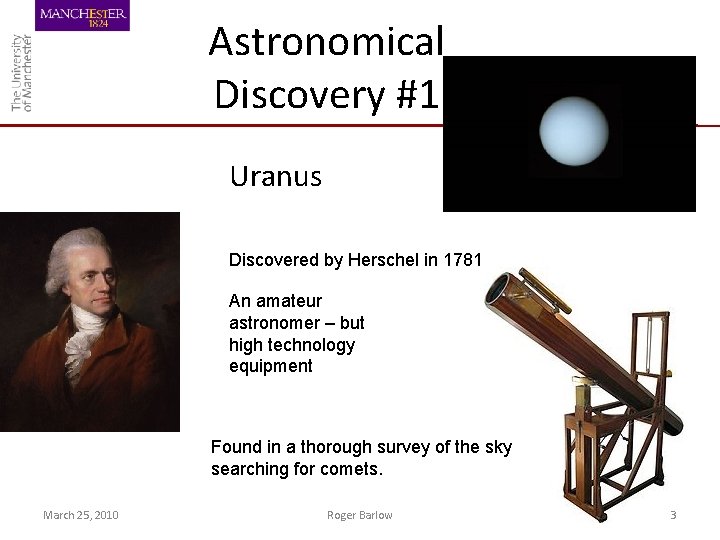 MANCHESTER
1824

The University
of Manchester

Astronomical Discovery #1

Uranus

Discovered by Herschel in 1781

An amateur astronomer – but high technology equipment

Found in a thorough survey of the sky searching for comets.

March 25, 2010

Roger Barlow

3